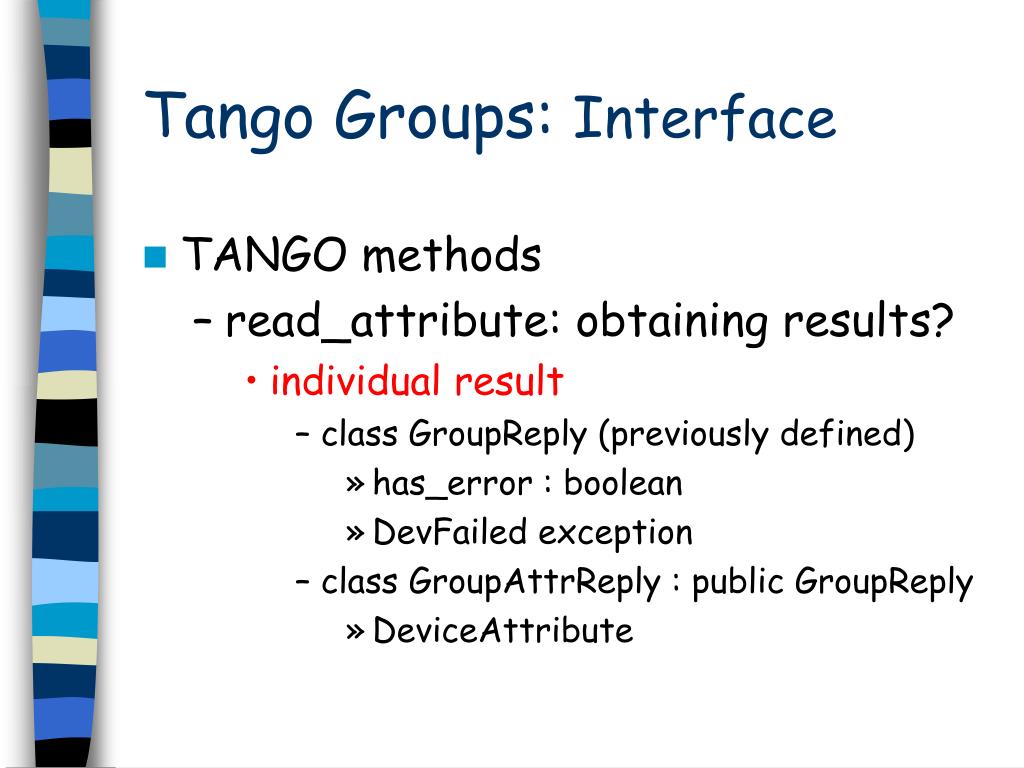 Tango Groups: Interface

TANGO methods

– read_attribute: obtaining results?

• individual result

– class GroupReply (previously defined)

» has_error : boolean

» DevFailed exception

– class GroupAttrReply : public GroupReply

» DeviceAttribute